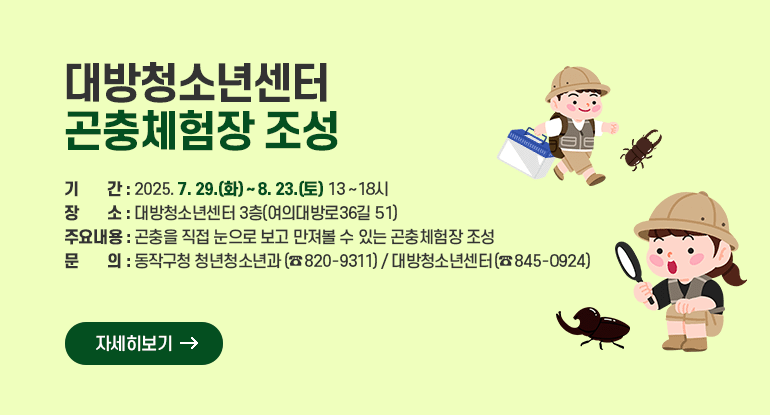 대방청소년센터
곤충체험장 조성

기 간 : 2025. 7. 29.(화) ~ 8. 23.(토) 13 ~ 18시
장 소 : 대방청소년센터 3층(여의대방로36길 51)
주요내용 : 곤충을 직접 눈으로 보고 만져볼 수 있는 곤충체험장 조성
문 의 : 동작구청 청년청소년과 (☎820-9311) / 대방청소년센터(☎845-0924)

자세히보기 →